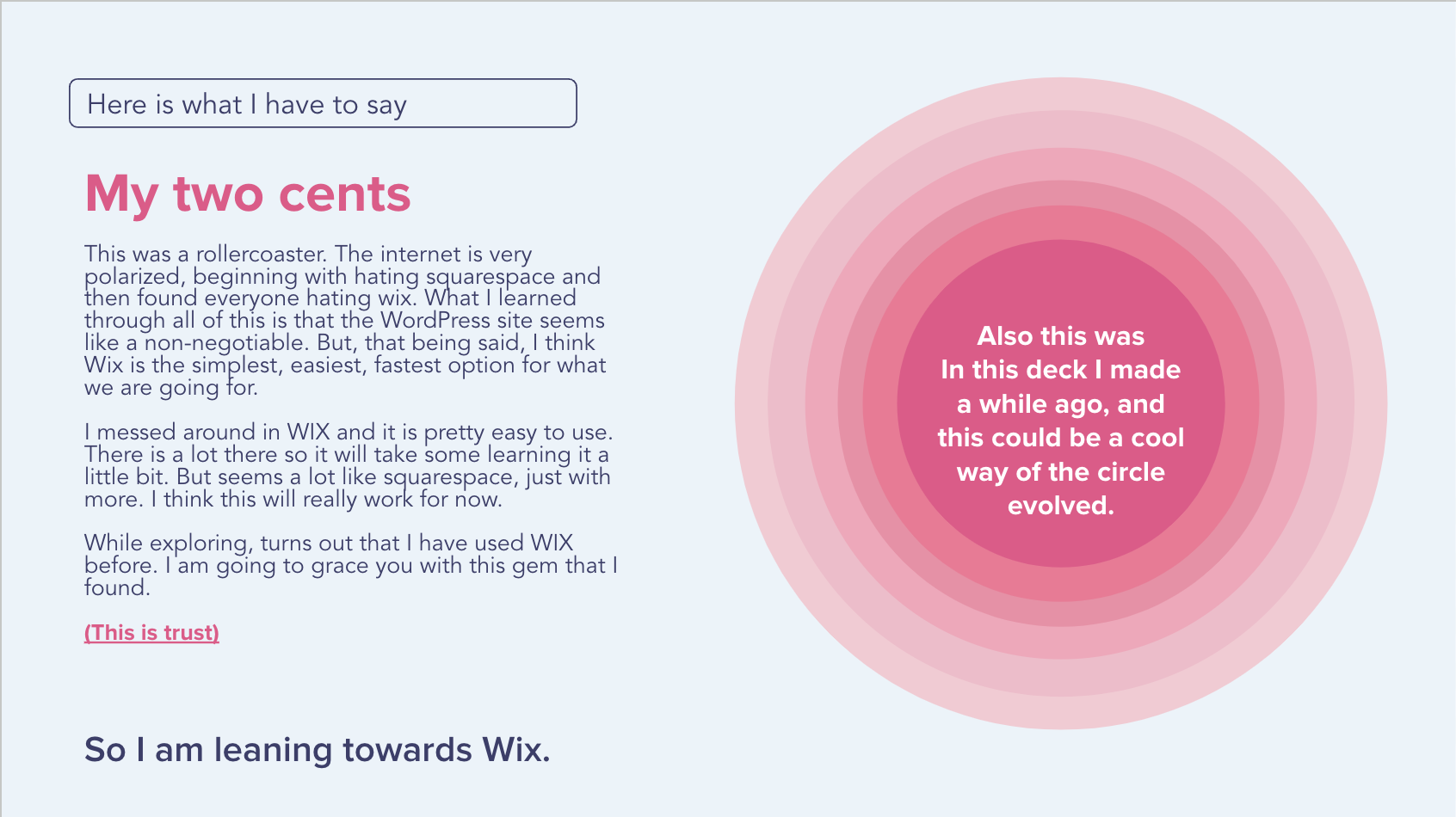 Here is what I have to say

My two cents

This was a rollercoaster. The internet is very polarized, beginning with hating squarespace and then found everyone hating wix. What I learned through all of this is that the WordPress site seems like a non-negotiable. But, that being said, I think Wix is the simplest, easiest, fastest option for what we are going for.

I messed around in WIX and it is pretty easy to use. There is a lot there so it will take some learning it a little bit. But seems a lot like squarespace, just with more. I think this will really work for now.

While exploring, turns out that I have used WIX before. I am going to grace you with this gem that I found.

(This is trust)

So I am leaning towards Wix.

Also this was In this deck I made a while ago, and this could be a cool way of the circle evolved.